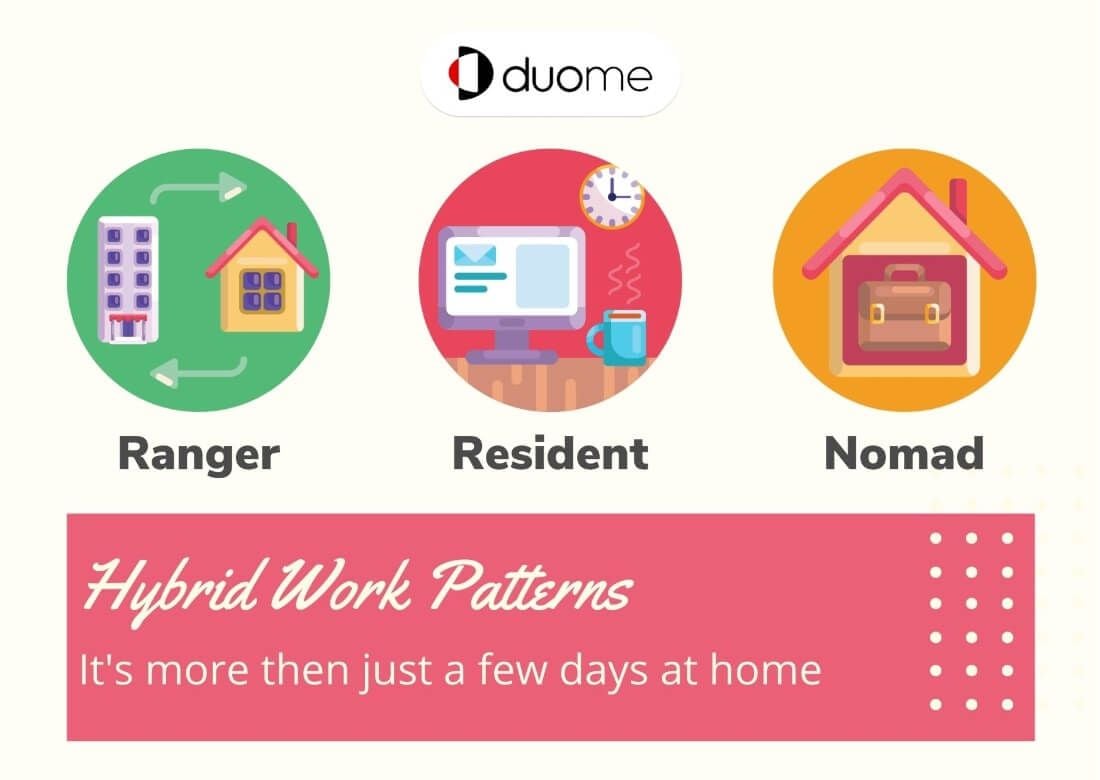 duome

Ranger

Resident

Nomad

Hybrid Work Patterns

It's more then just a few days at home